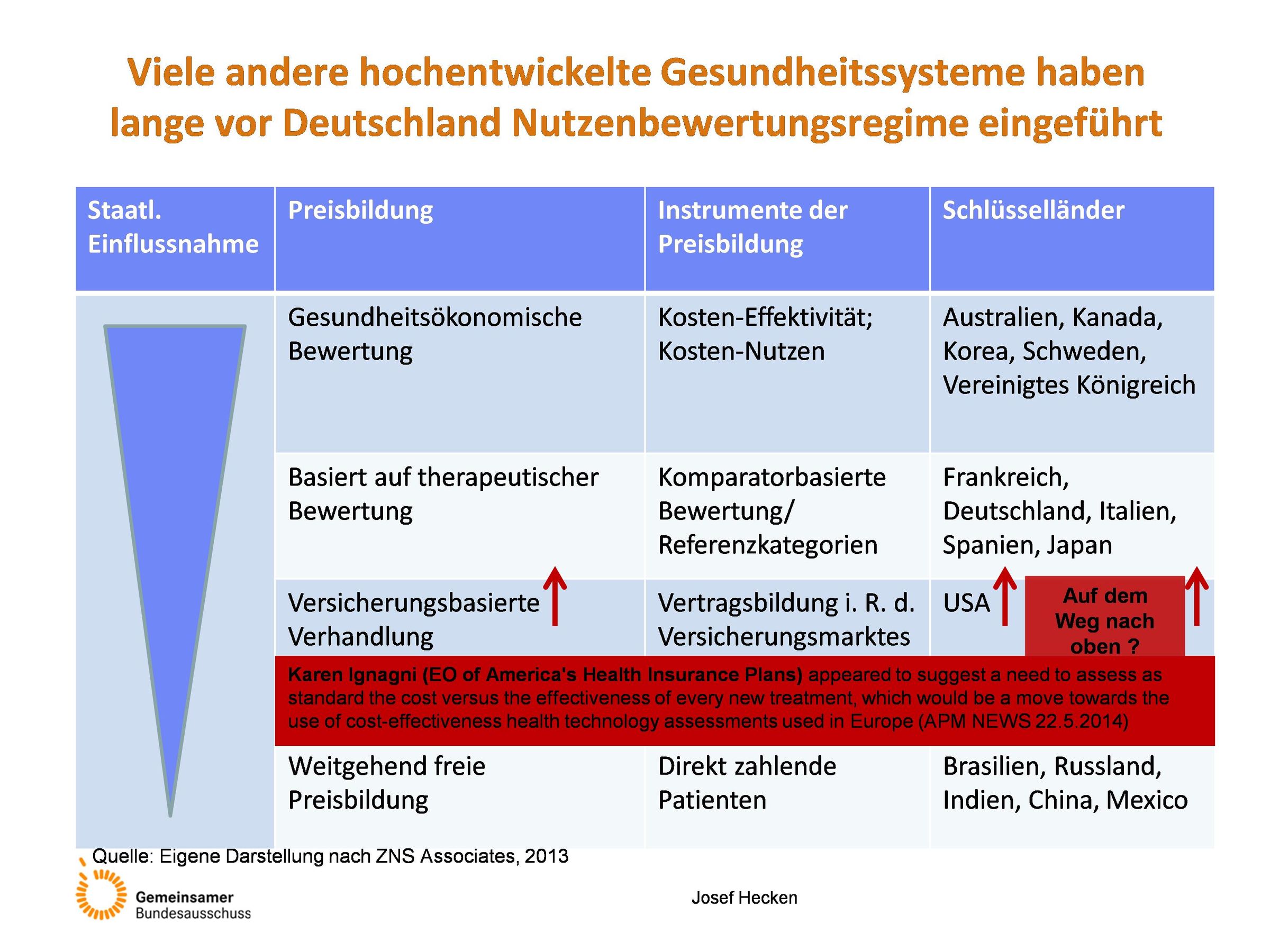 Viele andere hochentwickelte Gesundheitssysteme haben lange vor Deutschland Nutzenbewertungsregime eingeführt

| Staatl. Einflussnahme | Preisbildung | Instrumente der Preisbildung | Schlüsselländer |
|---|---|---|---|
| | Gesundheitsökonomische Bewertung | Kosten-Effektivität; Kosten-Nutzen | Australien, Kanada, Korea, Schweden, Vereinigtes Königreich |
| | Basiert auf therapeutischer Bewertung | Komparatorbasierte Bewertung/ Referenzkategorien | Frankreich, Deutschland, Italien, Spanien, Japan |
| | Versicherungsbasierte Verhandlung | Vertragsbildung i. R. d. Versicherungsmarktes | USA |
| | Weitgehend freie Preisbildung | Direkt zahlende Patienten | Brasilien, Russland, Indien, China, Mexico |

Auf dem Weg nach oben ?

Karen Ignagni (EO of America's Health Insurance Plans) appeared to suggest a need to assess as standard the cost versus the effectiveness of every new treatment, which would be a move towards the use of cost-effectiveness health technology assessments used in Europe (APM NEWS 22.5.2014)

Quelle: Eigene Darstellung nach ZNS Associates, 2013

Gemeinsamer Bundesausschuss

Josef Hecken